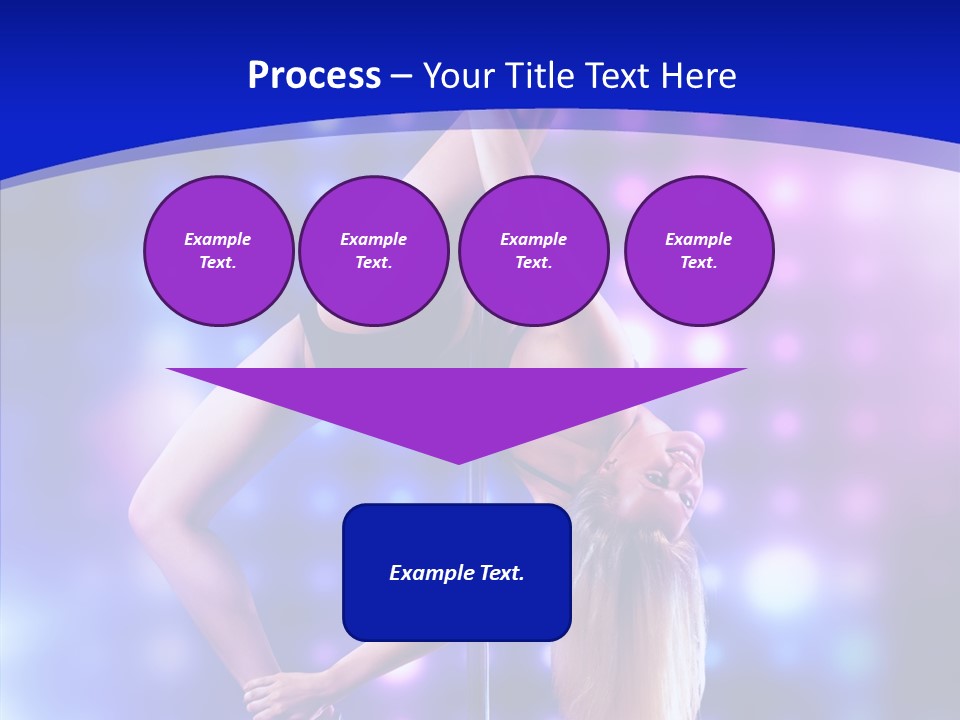 Process – Your Title Text Here

Example Text.

Example Text.

Example Text.

Example Text.

Example Text.